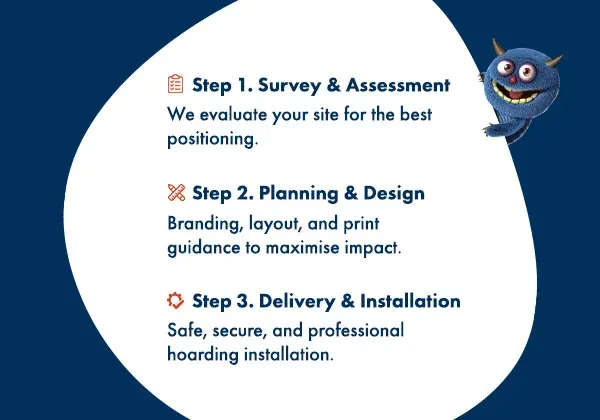 Step 1. Survey & Assessment
We evaluate your site for the best positioning.

Step 2. Planning & Design
Branding, layout, and print guidance to maximise impact.

Step 3. Delivery & Installation
Safe, secure, and professional hoarding installation.